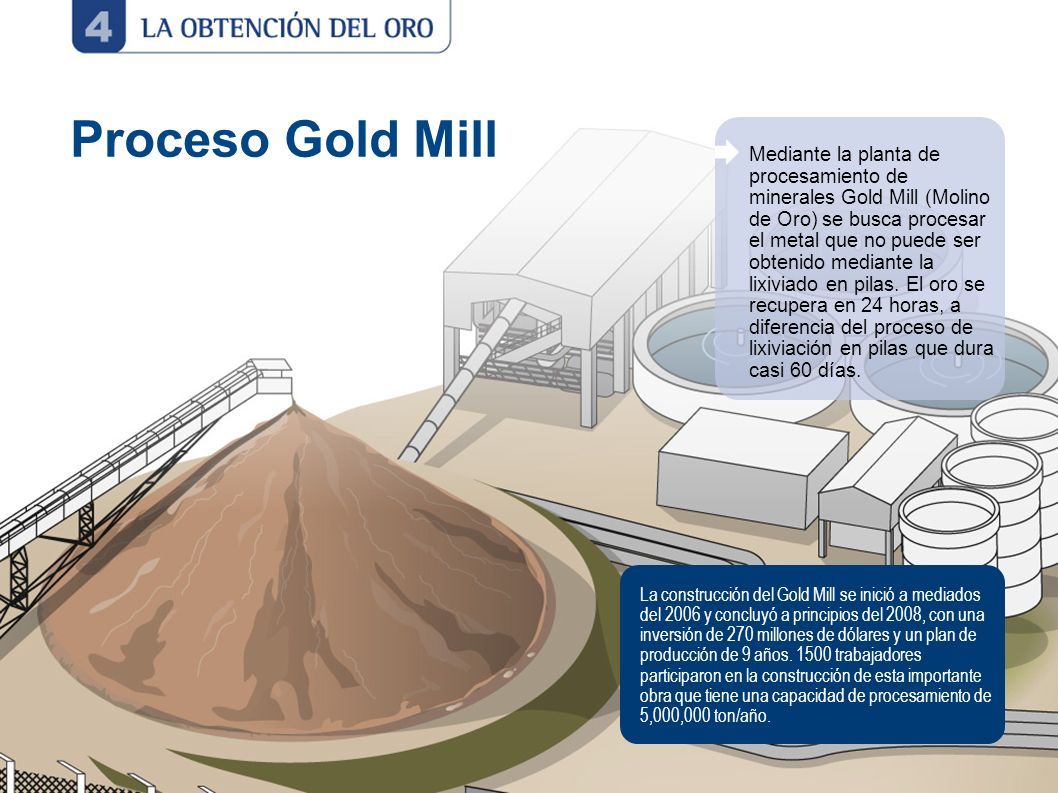 4 LA OBTENCIÓN DEL ORO

Proceso Gold Mill

Mediante la planta de procesamiento de minerales Gold Mill (Molino de Oro) se busca procesar el metal que no puede ser obtenido mediante la lixiviado en pilas. El oro se recupera en 24 horas, a diferencia del proceso de lixiviación en pilas que dura casi 60 días.

La construcción del Gold Mill se inició a mediados del 2006 y concluyó a principios del 2008, con una inversión de 270 millones de dólares y un plan de producción de 9 años. 1500 trabajadores participaron en la construcción de esta importante obra que tiene una capacidad de procesamiento de 5,000,000 ton/año.